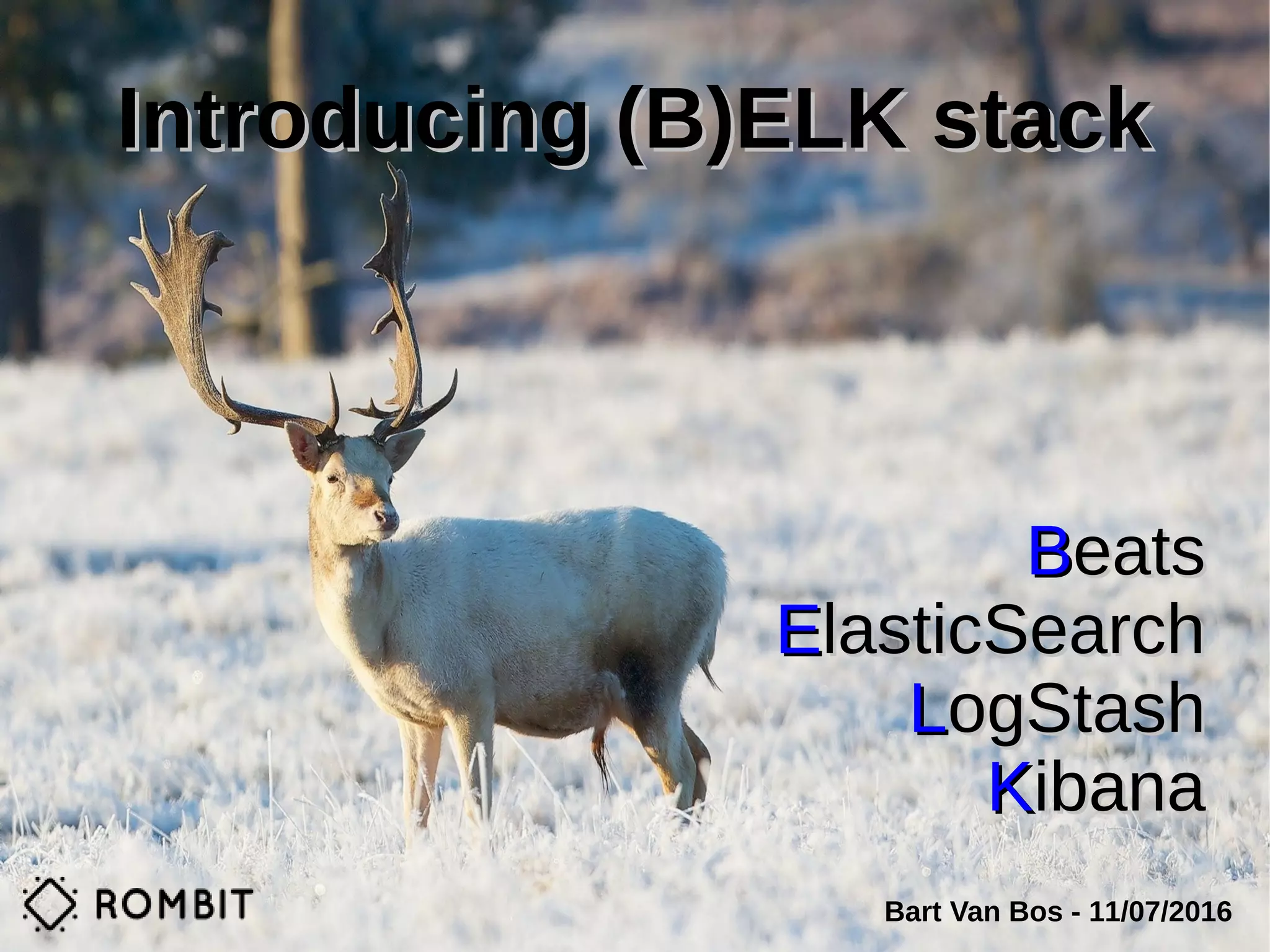 Introducing (B)ELK stack

Beats
ElasticSearch
LogStash
Kibana

ROMBIT

Bart Van Bos - 11/07/2016